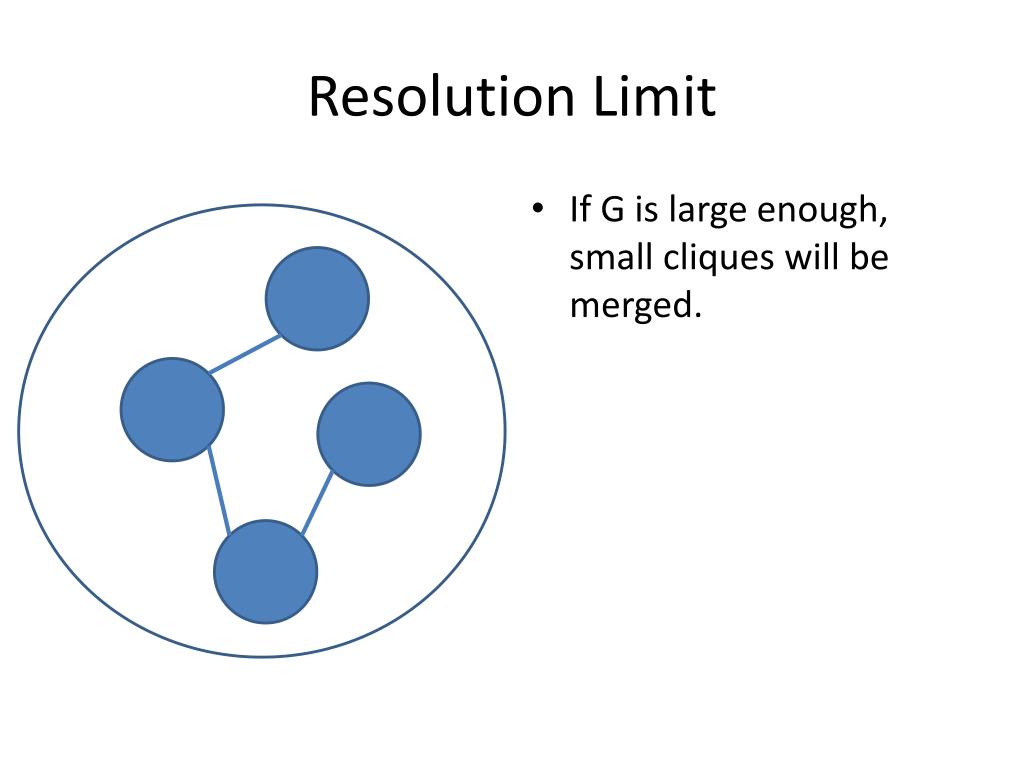 Resolution Limit

• If G is large enough, small cliques will be merged.